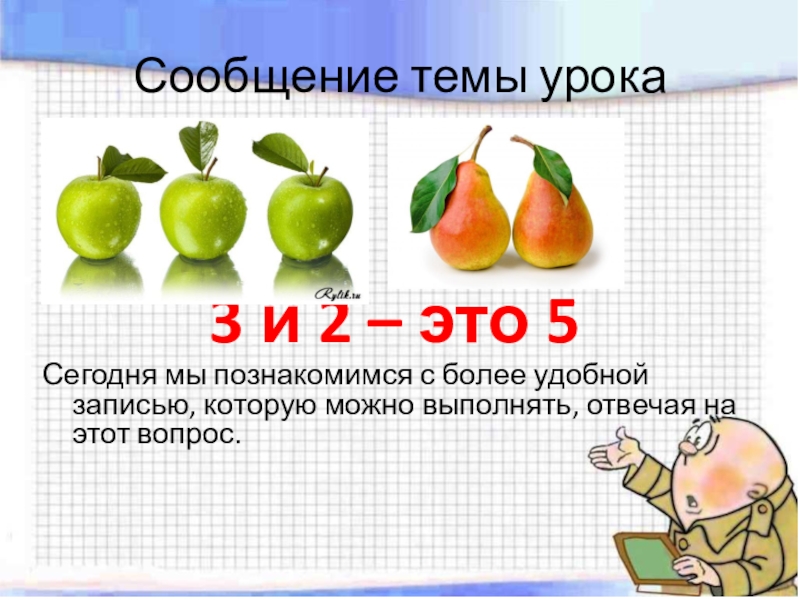 Сообщение темы урока

Rylik.ru

3 и 2 – это 5

Сегодня мы познакомимся с более удобной записью, которую можно выполнять, отвечая на этот вопрос.